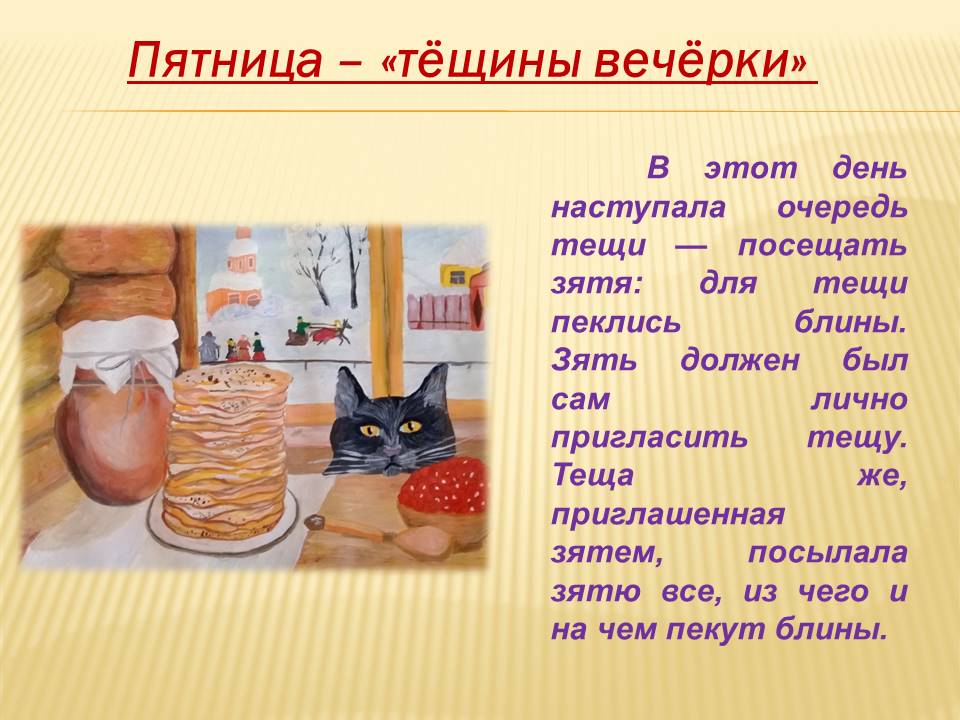 Пятница – «тёщины вечёрки»

В этот день наступала очередь тещи — посещать зятя: для тещи пеклись блины. Зять должен был сам лично пригласить тещу. Теща же, приглашенная зятем, посылала зятю все, из чего и на чем пекут блины.